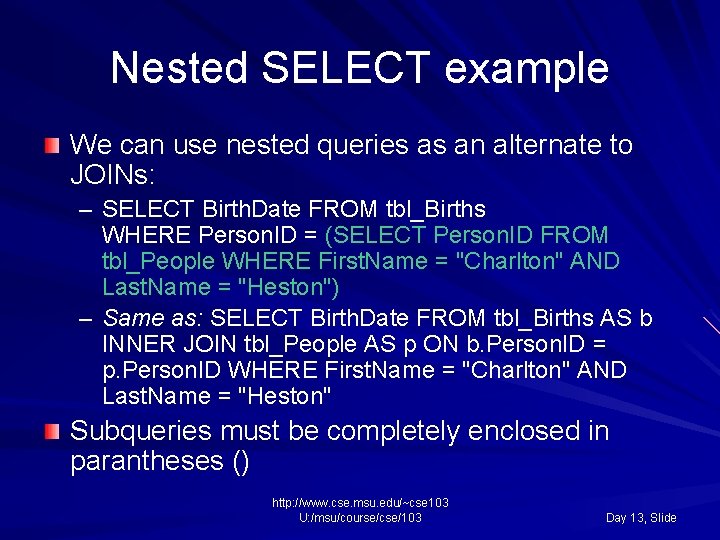 Nested SELECT example

We can use nested queries as an alternate to JOINs:

– SELECT BirthDate FROM tbl_Births WHERE PersonID = (SELECT PersonID FROM tbl_People WHERE FirstName = "Charlton" AND LastName = "Heston")

– Same as: SELECT BirthDate FROM tbl_Births AS b INNER JOIN tbl_People AS p ON b.PersonID = p.PersonID WHERE FirstName = "Charlton" AND LastName = "Heston"

Subqueries must be completely enclosed in parantheses ()

http://www.cse.msu.edu/~cse103
U:/msu/course/cse/103

Day 13, Slide